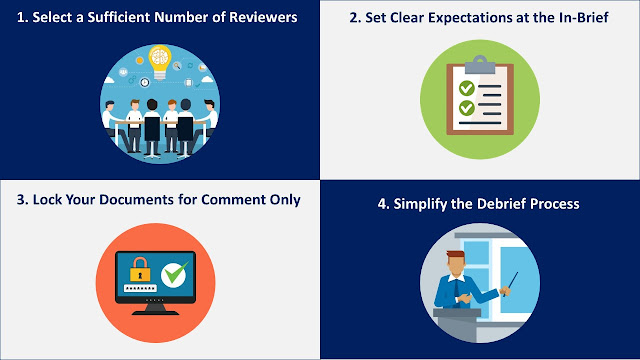 1. Select a Sufficient Number of Reviewers

2. Set Clear Expectations at the In-Brief

3. Lock Your Documents for Comment Only

4. Simplify the Debrief Process